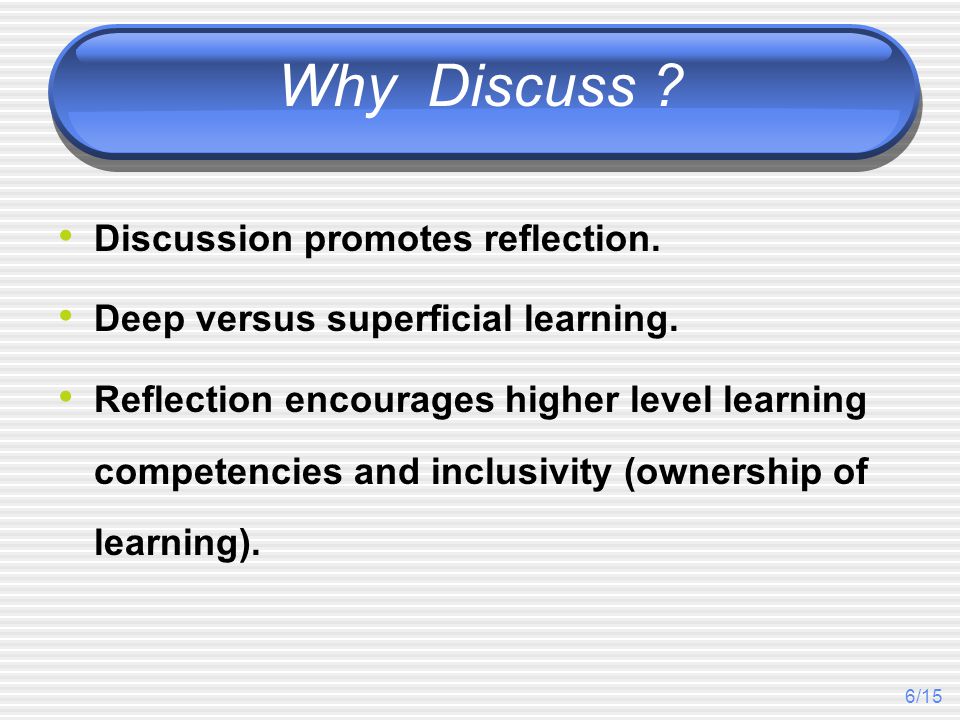 Why Discuss ?

• Discussion promotes reflection.

• Deep versus superficial learning.

• Reflection encourages higher level learning competencies and inclusivity (ownership of learning).

6/15